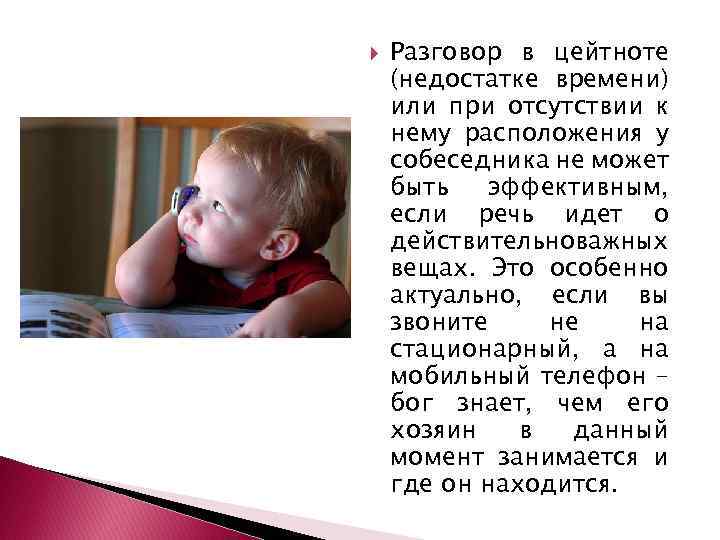 Разговор в цейтноте (недостатке времени) или при отсутствии к нему расположения у собеседника не может быть эффективным, если речь идет о действительноважных вещах. Это особенно актуально, если вы звоните не на стационарный, а на мобильный телефон – бог знает, чем его хозяин в данный момент занимается и где он находится.